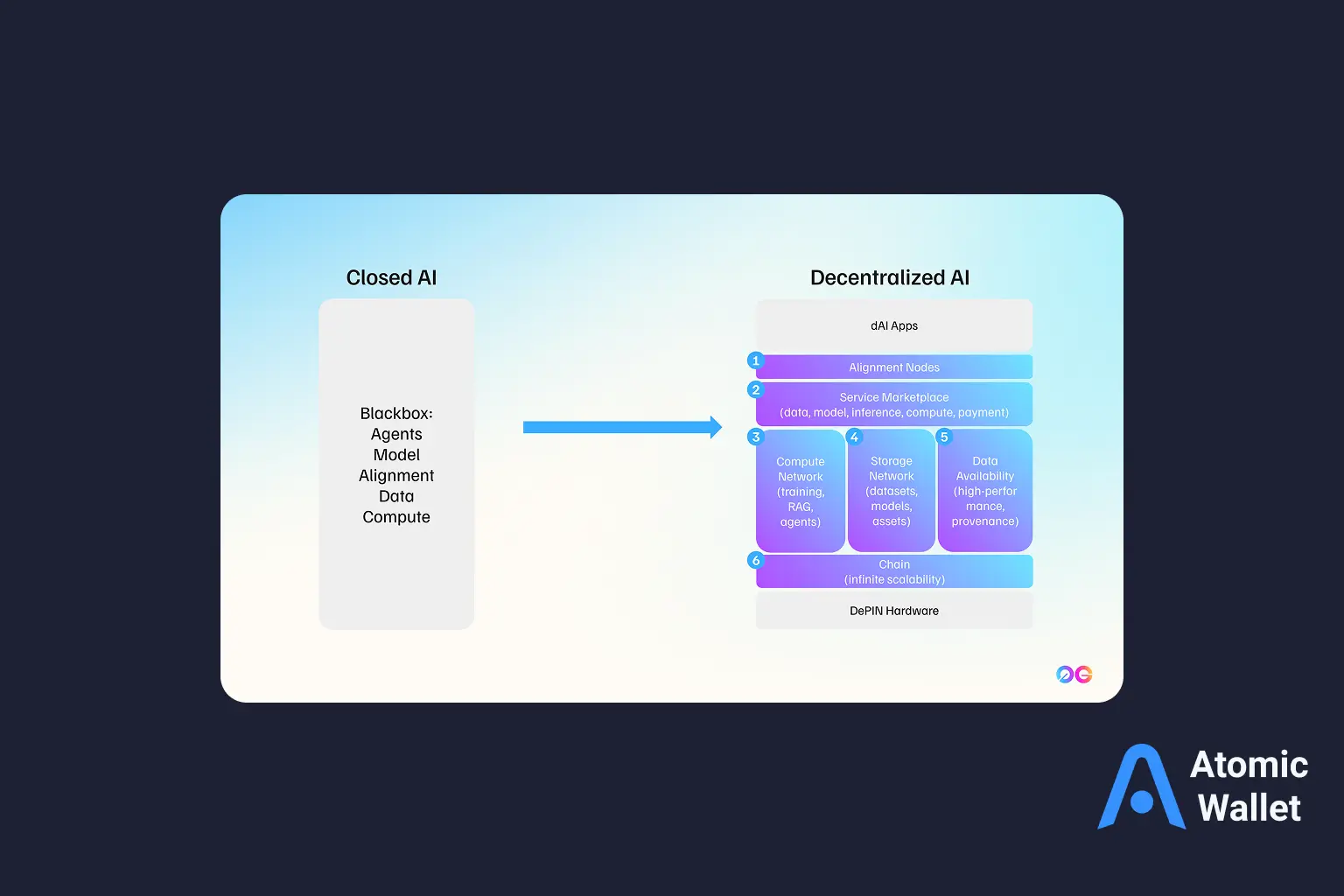 Closed AI

Blackbox:
Agents
Model
Alignment
Data
Compute

Decentralized AI

dAI Apps

1 Alignment Nodes

2 Service Marketplace (data, model, inference, compute, payment)

3 Compute Network (training, RAG, agents)

4 Storage Network (datasets, models, assets)

5 Data Availability (high-perfor mance, provenance)

6 Chain (infinite scalability)

DePIN Hardware

0G

Atomic Wallet